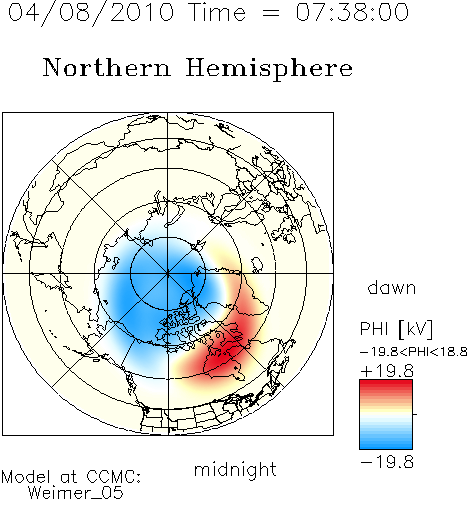 04/08/2010 Time = 07:38:00

Northern Hemisphere

dawn

PHI [kV]
−19.8<PHI<18.8
+19.8

−19.8

midnight

Model at CCMC:
Weimer_05